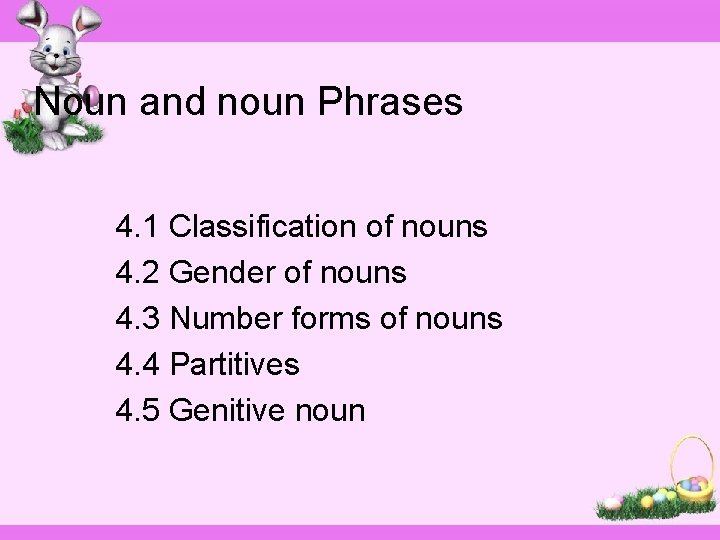 Noun and noun Phrases

4.1 Classification of nouns
4.2 Gender of nouns
4.3 Number forms of nouns
4.4 Partitives
4.5 Genitive noun